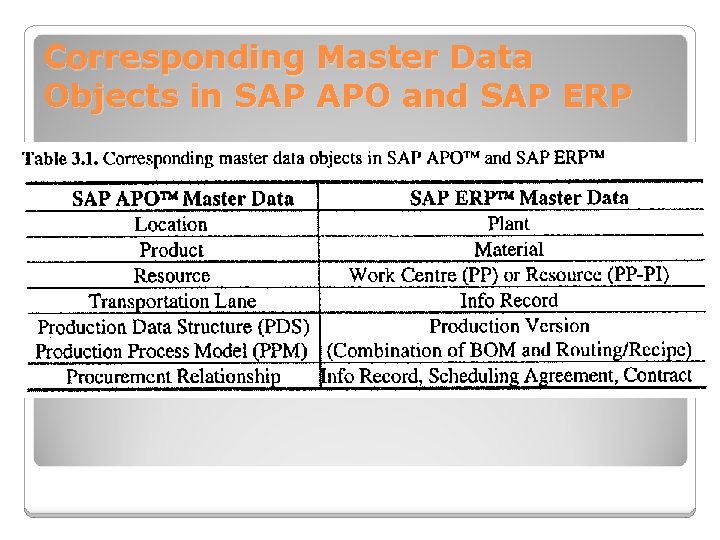 Corresponding Master Data Objects in SAP APO and SAP ERP

Table 3.1. Corresponding master data objects in SAP APO™ and SAP ERP™

| SAP APO™ Master Data | SAP ERP™ Master Data |
|---|---|
| Location | Plant |
| Product | Material |
| Resource | Work Centre (PP) or Resource (PP-PI) |
| Transportation Lane | Info Record |
| Production Data Structure (PDS) Production Process Model (PPM) | Production Version (Combination of BOM and Routing/Recipe) |
| Procurement Relationship | Info Record, Scheduling Agreement, Contract |